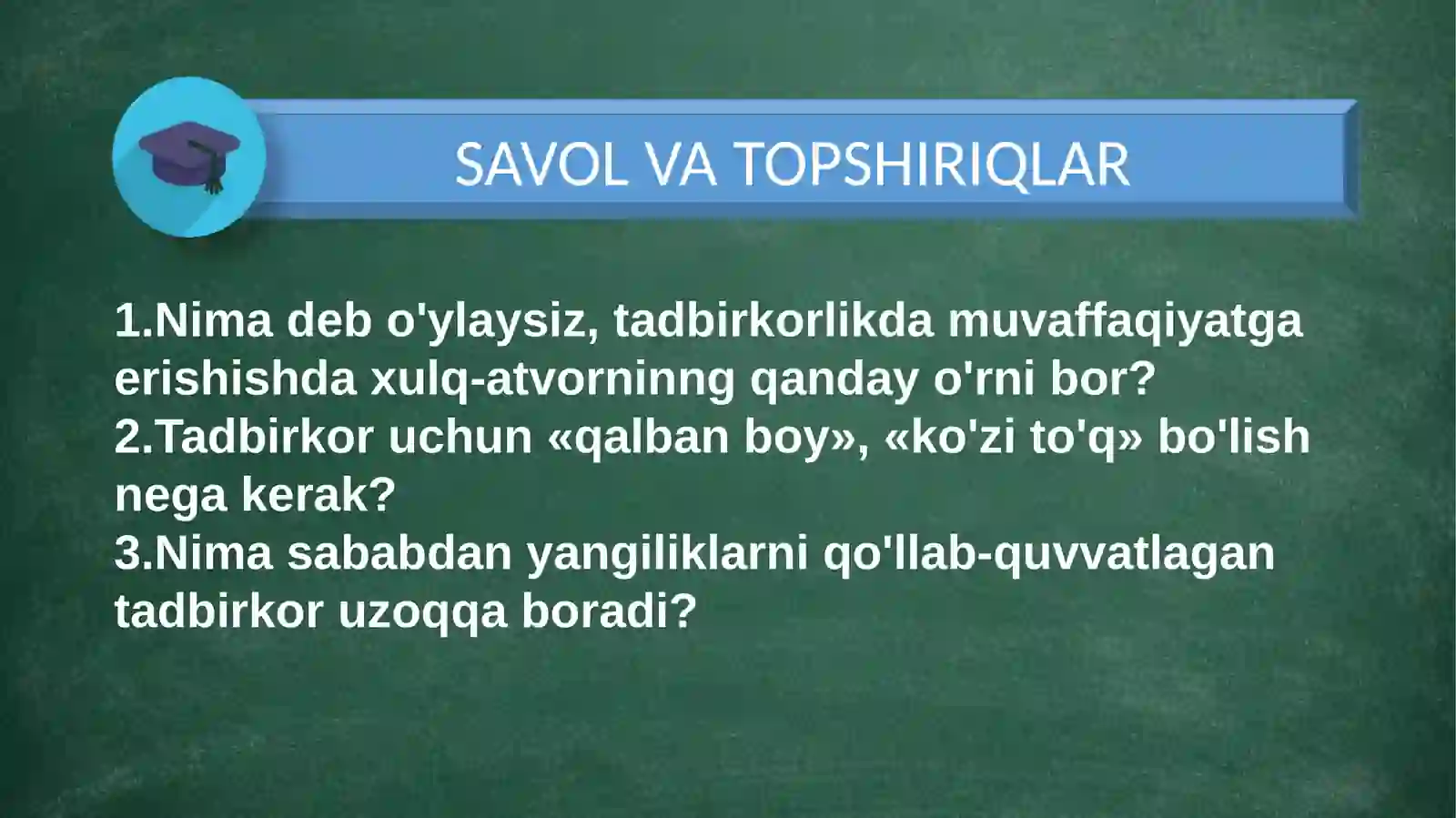 SAVOL VA TOPSHIRIQLAR

1.Nima deb o'ylaysiz, tadbirkorlikda muvaffaqiyatga erishishda xulq-atvorninng qanday o'rni bor?
2.Tadbirkor uchun «qalban boy», «ko'zi to'q» bo'lish nega kerak?
3.Nima sababdan yangiliklarni qo'llab-quvvatlagan tadbirkor uzoqqa boradi?